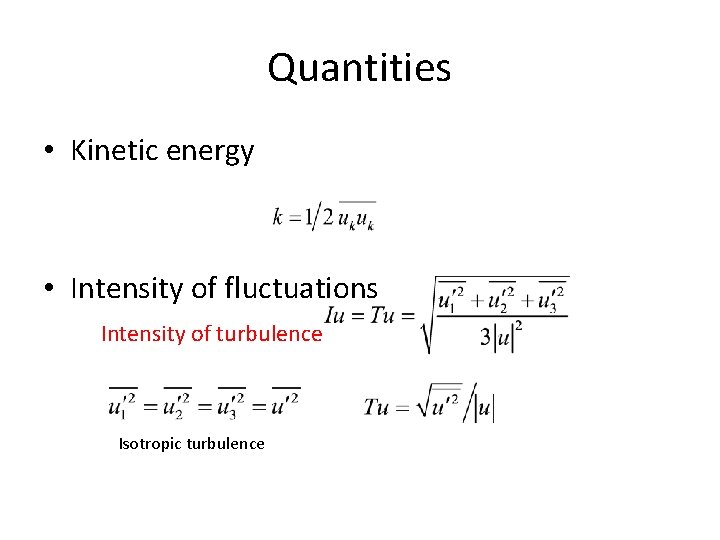 Quantities

• Kinetic energy

$k = 1/2\,\overline{u_k u_k}$

• Intensity of fluctuations

Intensity of turbulence

$Iu = Tu = \sqrt{\frac{\overline{u_1'^2} + \overline{u_2'^2} + \overline{u_3'^2}}{3|u|^2}}$

$\overline{u_1'^2} = \overline{u_2'^2} = \overline{u_3'^2} = \overline{u'^2}$

$Tu = \sqrt{\overline{u'^2}} / |u|$

Isotropic turbulence